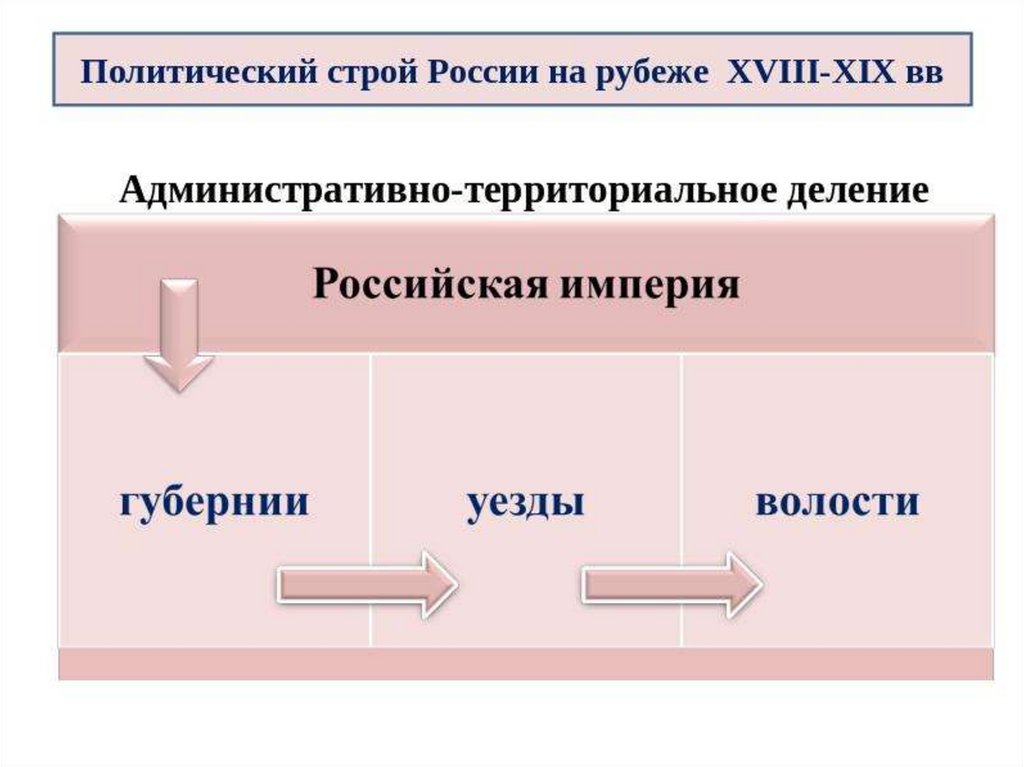 Политический строй России на рубеже XVIII-XIX вв

Административно-территориальное деление

Российская империя

губернии

уезды

волости